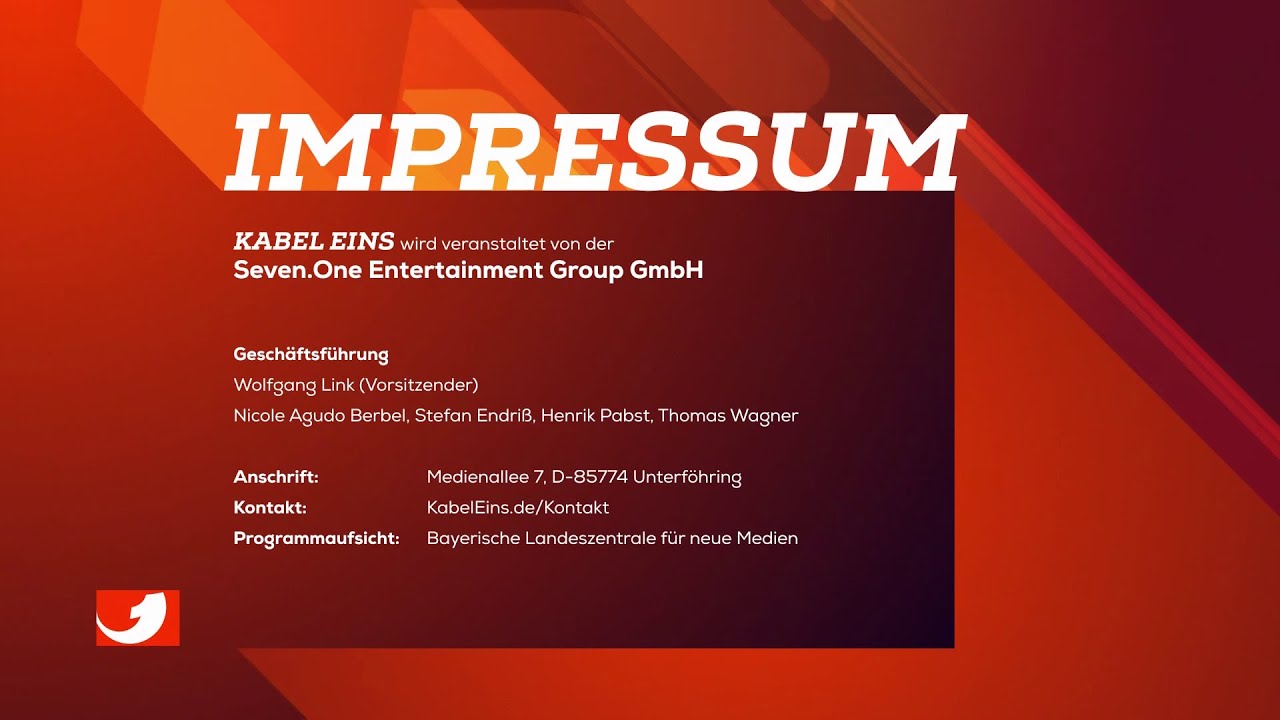 IMPRESSUM

KABEL EINS wird veranstaltet von der
Seven.One Entertainment Group GmbH

Geschäftsführung
Wolfgang Link (Vorsitzender)
Nicole Agudo Berbel, Stefan Endriß, Henrik Pabst, Thomas Wagner

Anschrift: Medienallee 7, D-85774 Unterföhring
Kontakt: KabelEins.de/Kontakt
Programmaufsicht: Bayerische Landeszentrale für neue Medien